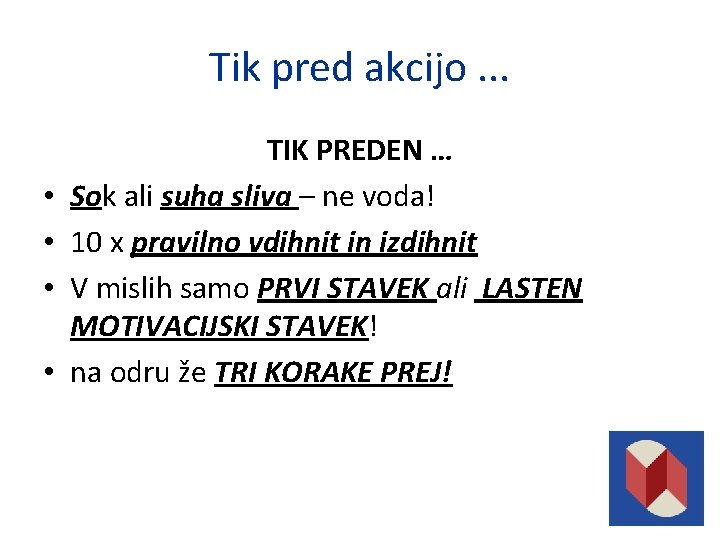 Tik pred akcijo ...

TIK PREDEN …

• Sok ali suha sliva – ne voda!
• 10 x pravilno vdihnit in izdihnit
• V mislih samo PRVI STAVEK ali LASTEN MOTIVACIJSKI STAVEK!
• na odru že TRI KORAKE PREJ!